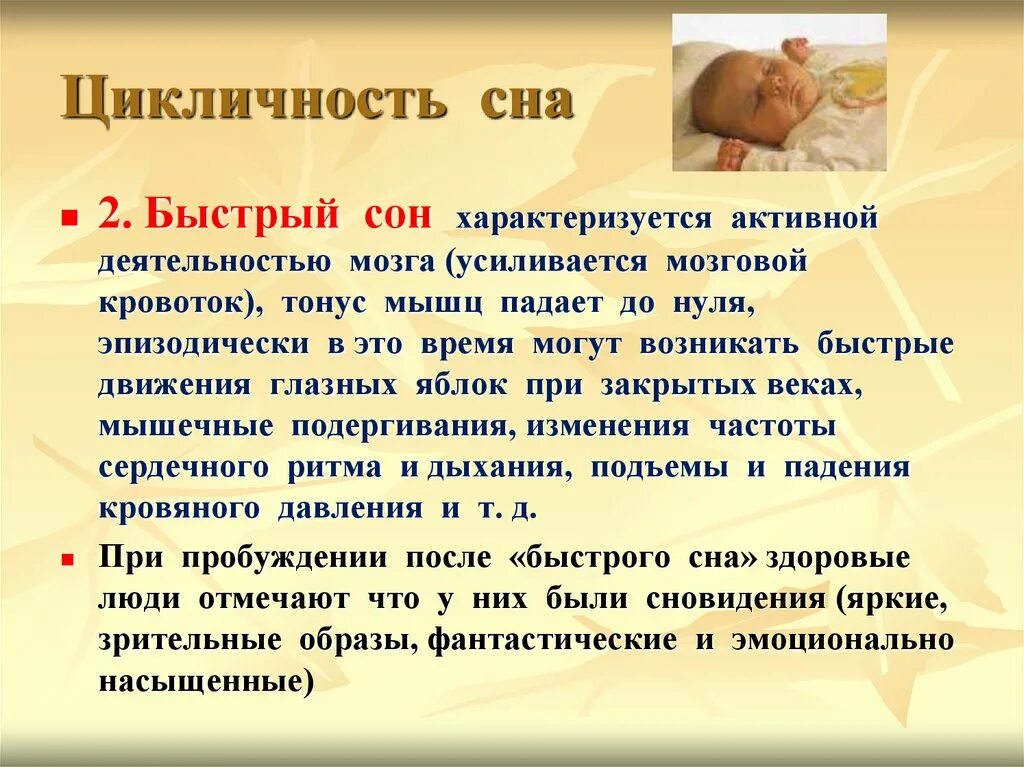 Цикличность сна

2. Быстрый сон характеризуется активной деятельностью мозга (усиливается мозговой кровоток), тонус мышц падает до нуля, эпизодически в это время могут возникать быстрые движения глазных яблок при закрытых веках, мышечные подергивания, изменения частоты сердечного ритма и дыхания, подъемы и падения кровяного давления и т. д.

При пробуждении после «быстрого сна» здоровые люди отмечают что у них были сновидения (яркие, зрительные образы, фантастические и эмоционально насыщенные)